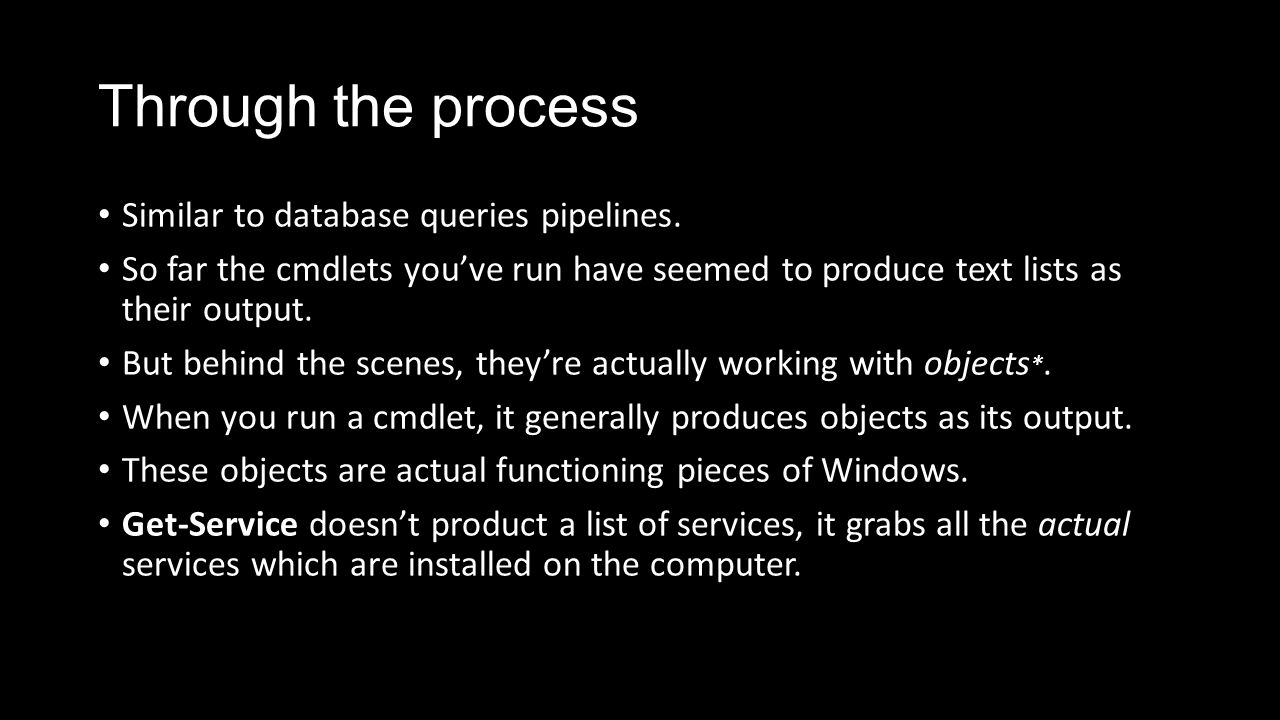 Through the process

• Similar to database queries pipelines.

• So far the cmdlets you've run have seemed to produce text lists as their output.

• But behind the scenes, they're actually working with objects*.

• When you run a cmdlet, it generally produces objects as its output.

• These objects are actual functioning pieces of Windows.

• Get-Service doesn't product a list of services, it grabs all the actual services which are installed on the computer.